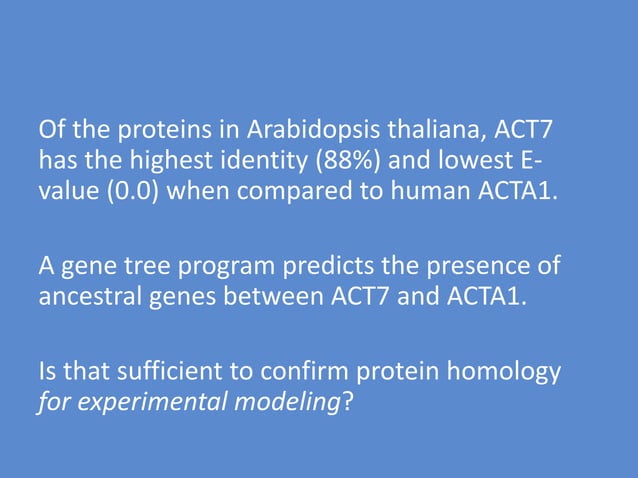 Of the proteins in Arabidopsis thaliana, ACT7 has the highest identity (88%) and lowest E-value (0.0) when compared to human ACTA1.

A gene tree program predicts the presence of ancestral genes between ACT7 and ACTA1.

Is that sufficient to confirm protein homology for experimental modeling?